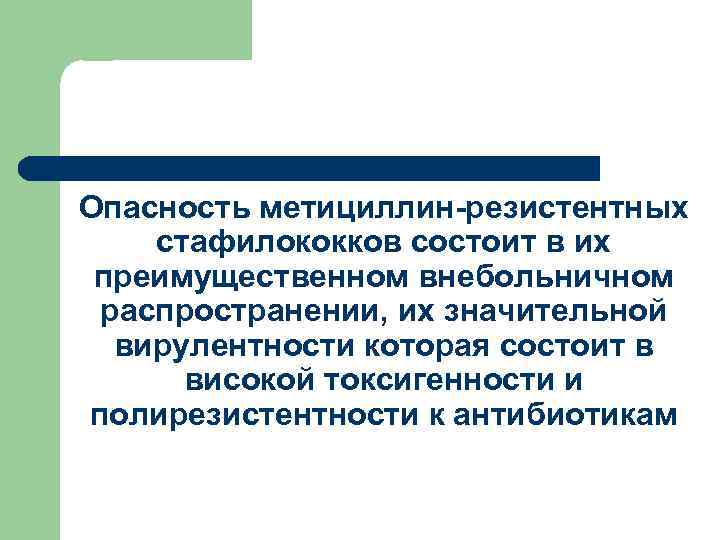 Опасность метициллин-резистентных стафилококков состоит в их преимущественном внебольничном распространении, их значительной вирулентности которая состоит в високой токсигенности и полирезистентности к антибиотикам